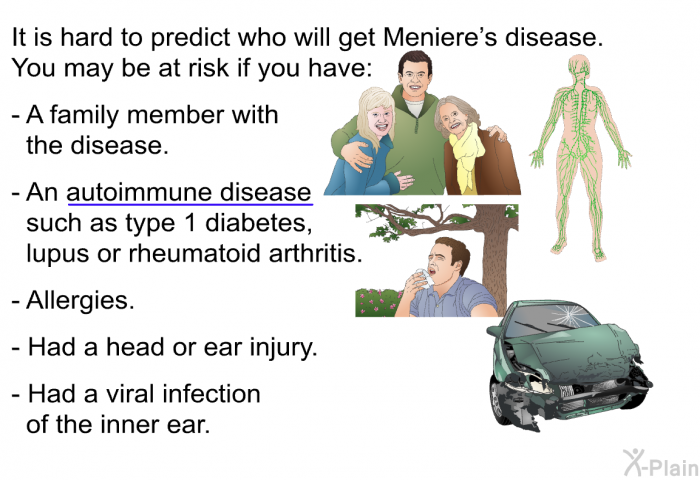 It is hard to predict who will get Meniere's disease. You may be at risk if you have:

- A family member with the disease.

- An autoimmune disease such as type 1 diabetes, lupus or rheumatoid arthritis.

- Allergies.

- Had a head or ear injury.

- Had a viral infection of the inner ear.

X-Plain